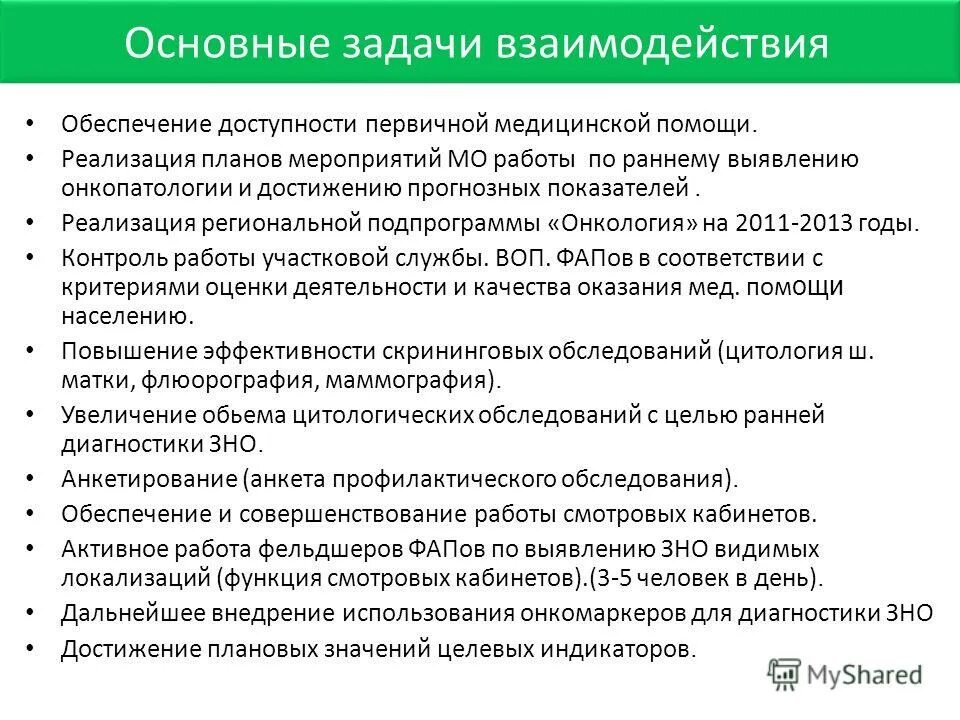 Основные задачи взаимодействия

• Обеспечение доступности первичной медицинской помощи.
• Реализация планов мероприятий МО работы по раннему выявлению онкопатологии и достижению прогнозных показателей .
• Реализация региональной подпрограммы «Онкология» на 2011-2013 годы.
• Контроль работы участковой службы. ВОП. ФАПов в соответствии с критериями оценки деятельности и качества оказания мед. помощи населению.
• Повышение эффективности скрининговых обследований (цитология ш. матки, флюорография, маммография).
• Увеличение обьема цитологических обследований с целью ранней диагностики ЗНО.
• Анкетирование (анкета профилактического обследования).
• Обеспечение и совершенствование работы смотровых кабинетов.
• Активное работа фельдшеров ФАПов по выявлению ЗНО видимых локализаций (функция смотровых кабинетов).(3-5 человек в день).
• Дальнейшее внедрение использования онкомаркеров для диагностики ЗНО
• Достижение плановых значений целевых индикаторов.

MyShared